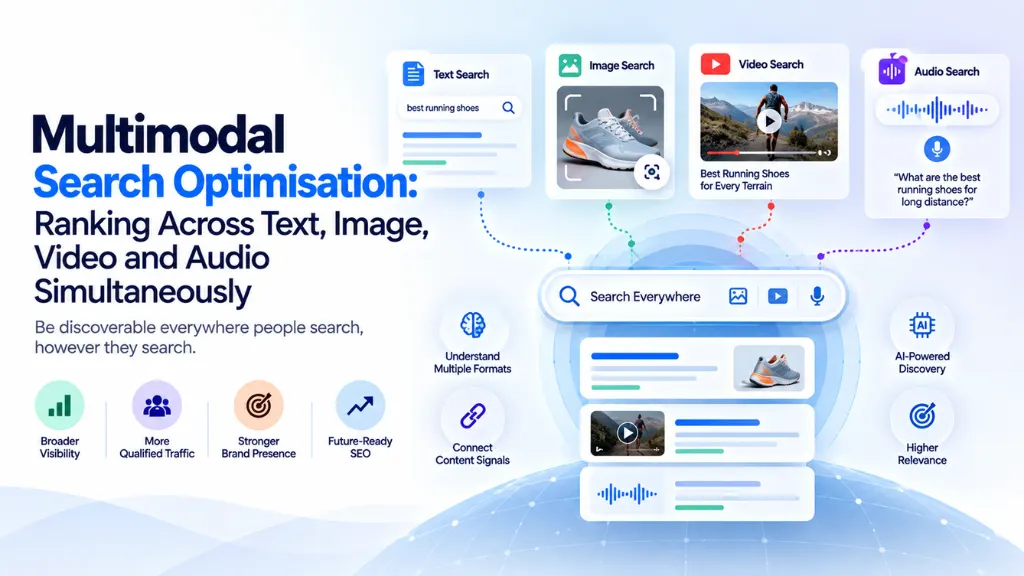 Multimodal Search Optimisation: Ranking Across Text, Image, Video and Audio Simultaneously

Be discoverable everywhere people search, however they search.

Broader Visibility

More Qualified Traffic

Stronger Brand Presence

Future-Ready SEO

Text Search

best running shoes

Image Search

Video Search

Best Running Shoes for Every Terrain

Audio Search

"What are the best running shoes for long distance?"

Search Everywhere

Understand Multiple Formats

Connect Content Signals

AI

AI-Powered Discovery

Higher Relevance